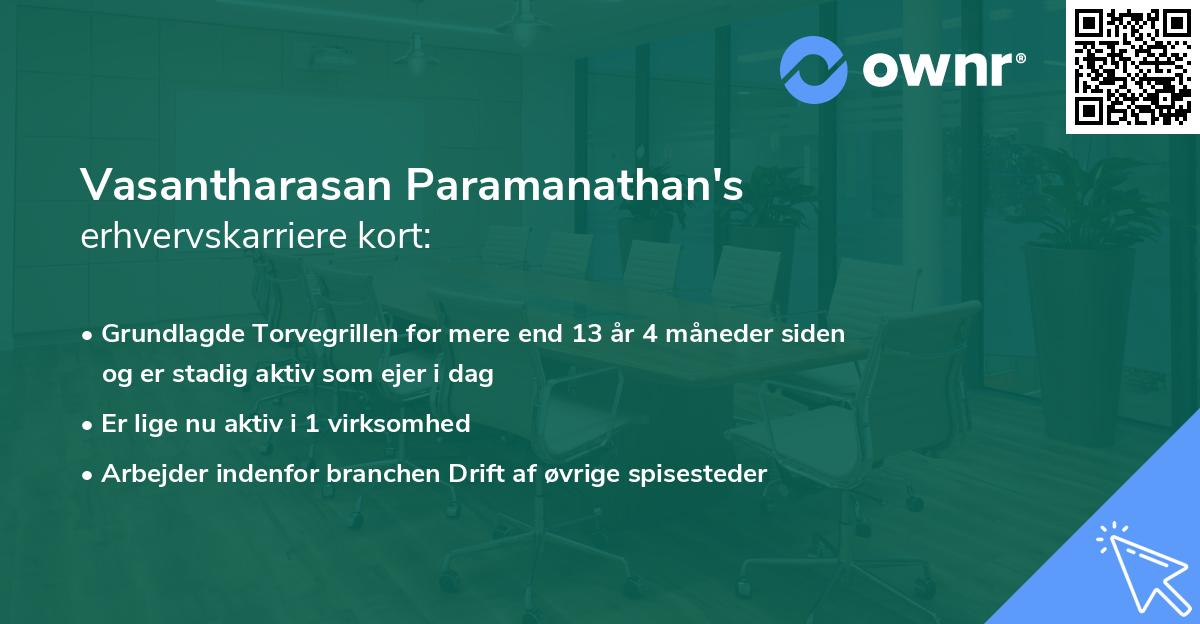 ownr®

Vasantharasan Paramanathan's
erhvervskarriere kort:

• Grundlagde Torvegrillen for mere end 13 år 4 måneder siden og er stadig aktiv som ejer i dag
• Er lige nu aktiv i 1 virksomhed
• Arbejder indenfor branchen Drift af øvrige spisesteder